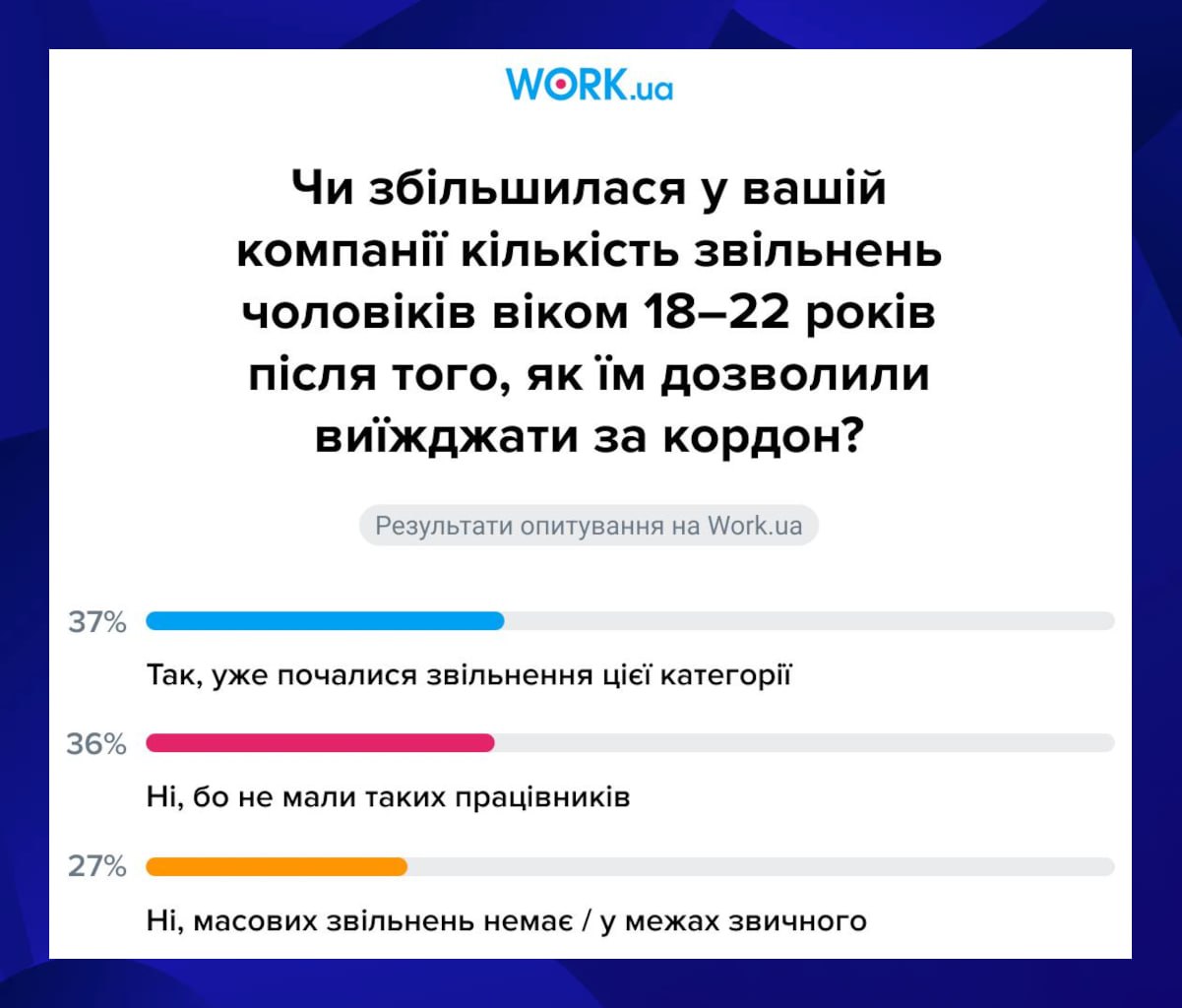 WORK.ua

Чи збільшилася у вашій компанії кількість звільнень чоловіків віком 18–22 років після того, як їм дозволили виїжджати за кордон?

Результати опитування на Work.ua

37%

Так, уже почалися звільнення цієї категорії

36%

Ні, бо не мали таких працівників

27%

Ні, масових звільнень немає / у межах звичного